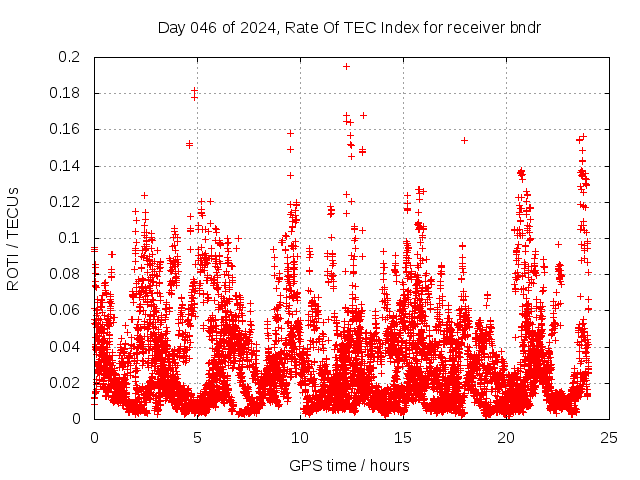 Day 046 of 2024, Rate Of TEC Index for receiver bndr

ROTI / TECUs

0.2
0.18
0.16
0.14
0.12
0.1
0.08
0.06
0.04
0.02
0

0
5
10
15
20
25

GPS time / hours